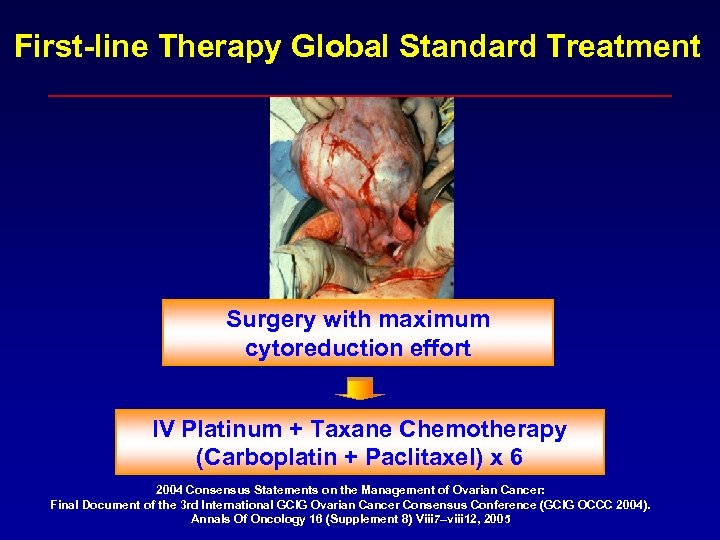 First-line Therapy Global Standard Treatment

Surgery with maximum cytoreduction effort

IV Platinum + Taxane Chemotherapy (Carboplatin + Paclitaxel) x 6

2004 Consensus Statements on the Management of Ovarian Cancer: Final Document of the 3rd International GCIG Ovarian Cancer Consensus Conference (GCIG OCCC 2004). Annals Of Oncology 16 (Supplement 8) Viii7–viii12, 2005